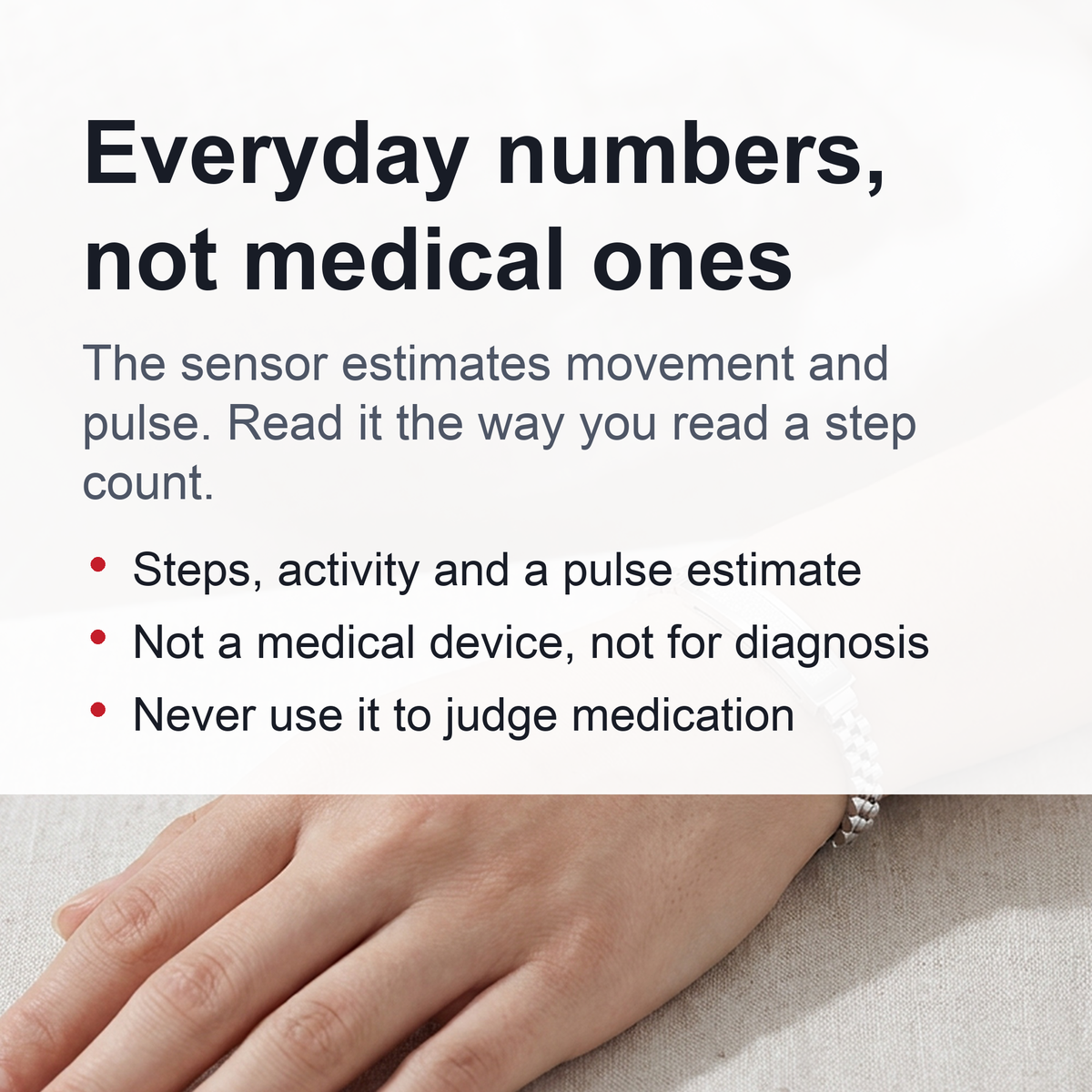 Everyday numbers, not medical ones

The sensor estimates movement and pulse. Read it the way you read a step count.

• Steps, activity and a pulse estimate
• Not a medical device, not for diagnosis
• Never use it to judge medication